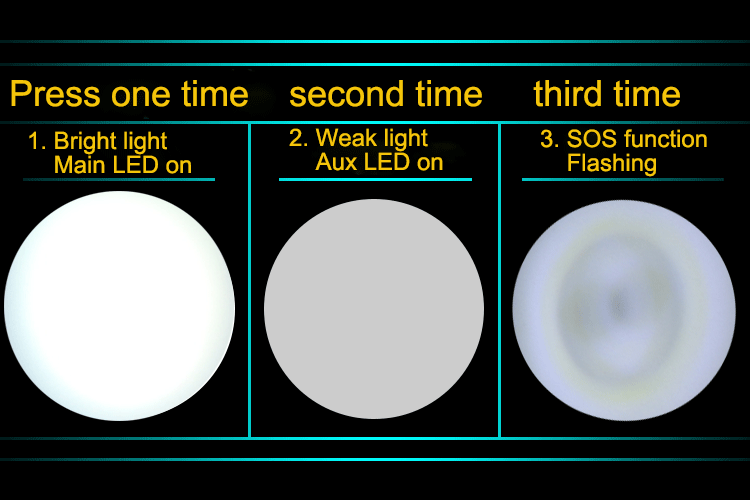 Press one time

1. Bright light
Main LED on

second time

2. Weak light
Aux LED on

third time

3. SOS function
Flashing